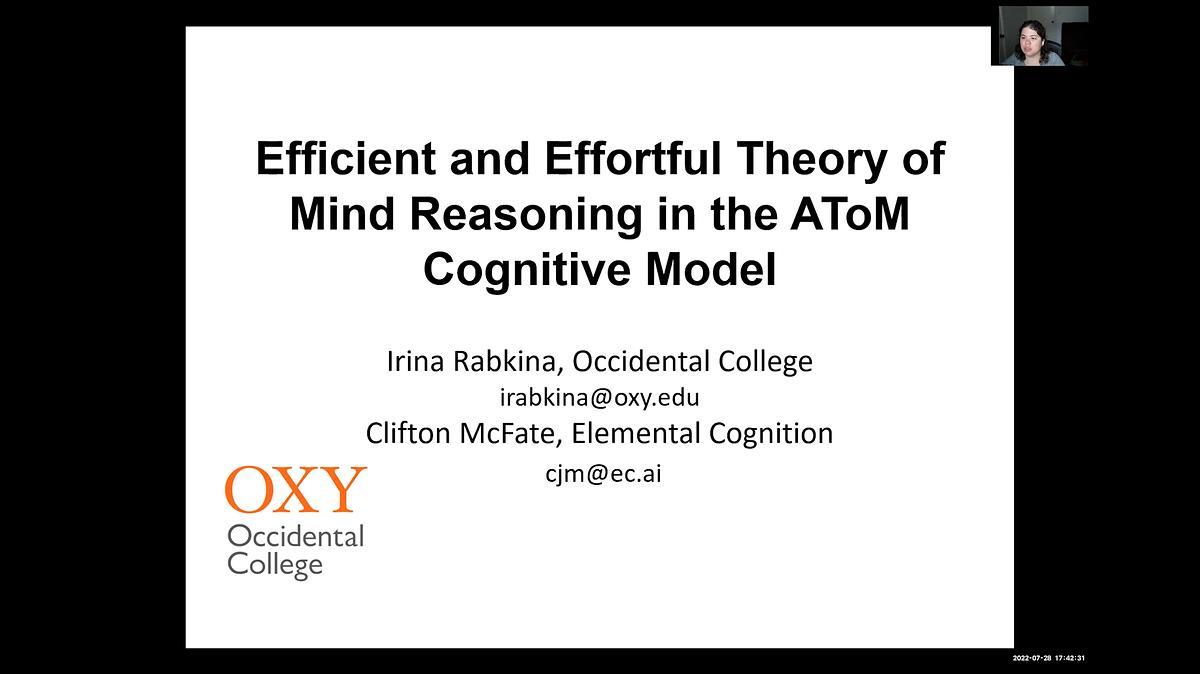 Efficient and Effortful Theory of Mind Reasoning in the AToM Cognitive Model

Irina Rabkina, Occidental College
irabkina@oxy.edu
Clifton McFate, Elemental Cognition
cjm@ec.ai

OXY
Occidental College

2022-07-28 17:42:31